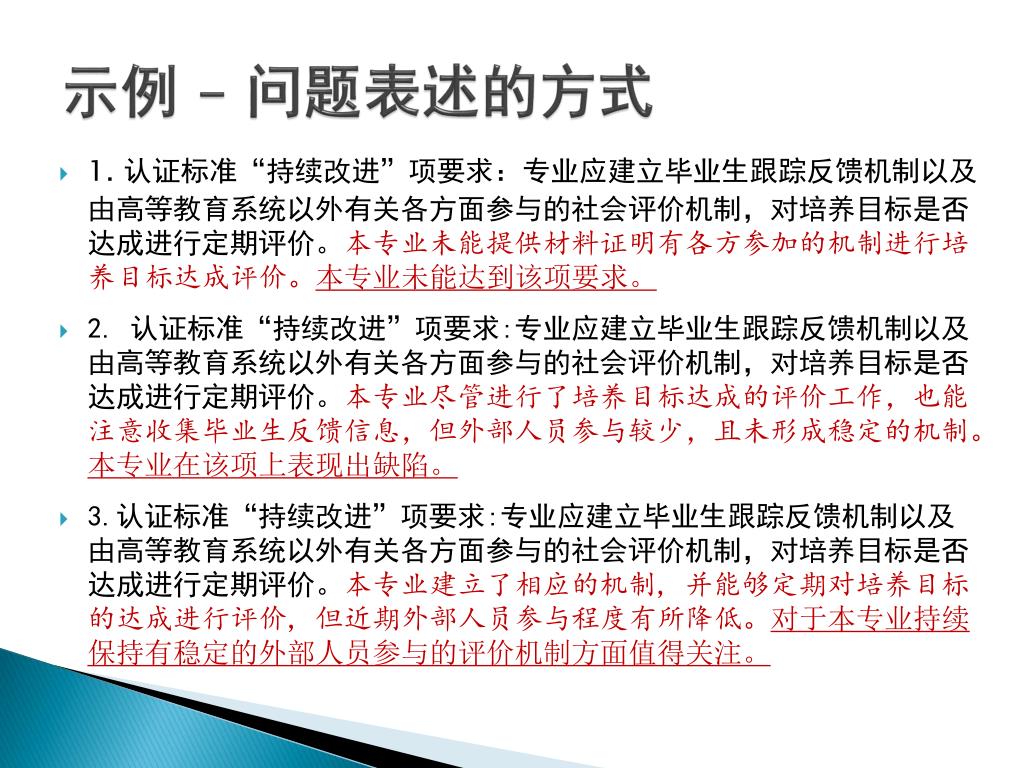 示例 – 问题表述的方式

1. 认证标准“持续改进”项要求：专业应建立毕业生跟踪反馈机制以及由高等教育系统以外有关各方面参与的社会评价机制，对培养目标是否达成进行定期评价。本专业未能提供材料证明有各方参加的机制进行培养目标达成评价。本专业未能达到该项要求。

2. 认证标准“持续改进”项要求:专业应建立毕业生跟踪反馈机制以及由高等教育系统以外有关各方面参与的社会评价机制，对培养目标是否达成进行定期评价。本专业尽管进行了培养目标达成的评价工作，也能注意收集毕业生反馈信息，但外部人员参与较少，且未形成稳定的机制。本专业在该项上表现出缺陷。

3. 认证标准“持续改进”项要求:专业应建立毕业生跟踪反馈机制以及由高等教育系统以外有关各方面参与的社会评价机制，对培养目标是否达成进行定期评价。本专业建立了相应的机制，并能够定期对培养目标的达成进行评价，但近期外部人员参与程度有所降低。对于本专业持续保持有稳定的外部人员参与的评价机制方面值得关注。